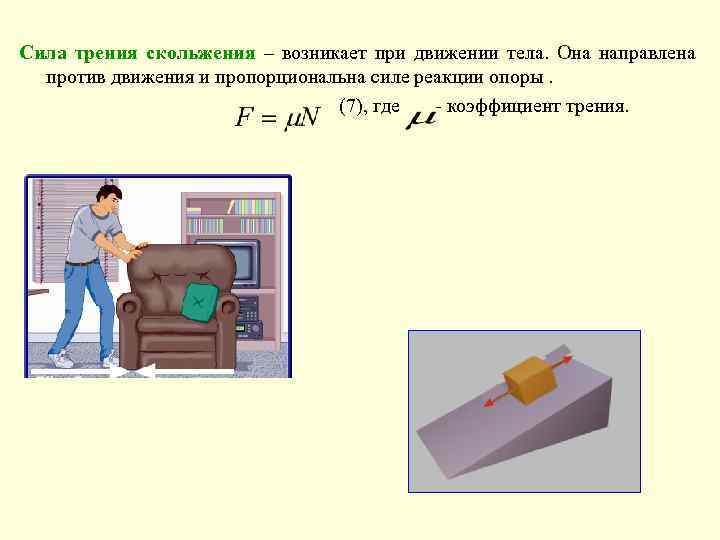 Сила трения скольжения – возникает при движении тела. Она направлена против движения и пропорциональна силе реакции опоры .

$F = \mu N$ (7), где $\mu$ - коэффициент трения.